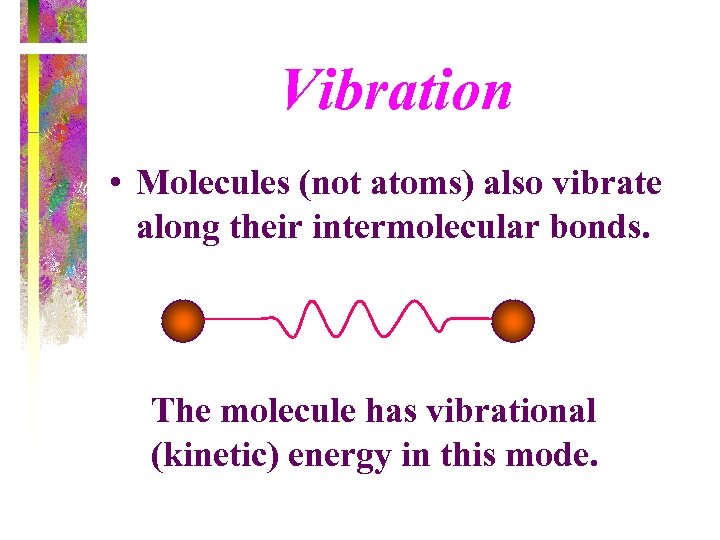 Vibration

• Molecules (not atoms) also vibrate along their intermolecular bonds.

The molecule has vibrational (kinetic) energy in this mode.